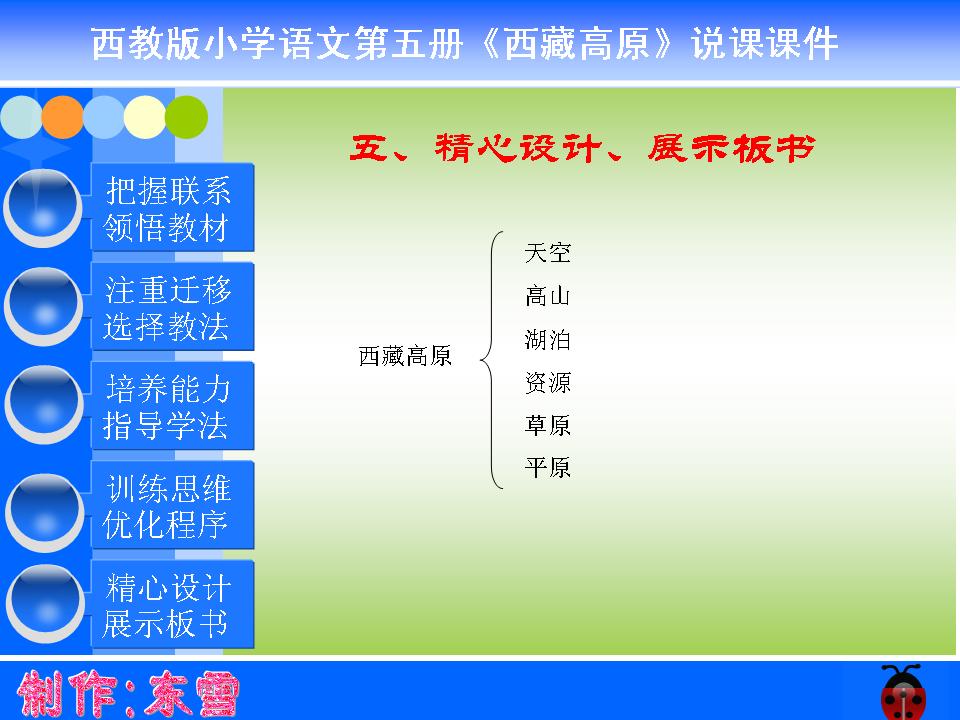 西教版小学语文第五册《西藏高原》说课课件

把握联系
领悟教材

注重迁移
选择教法

培养能力
指导学法

训练思维
优化程序

精心设计
展示板书

五、精心设计、展示板书

西藏高原

天空
高山
湖泊
资源
草原
平原

制作：东雪